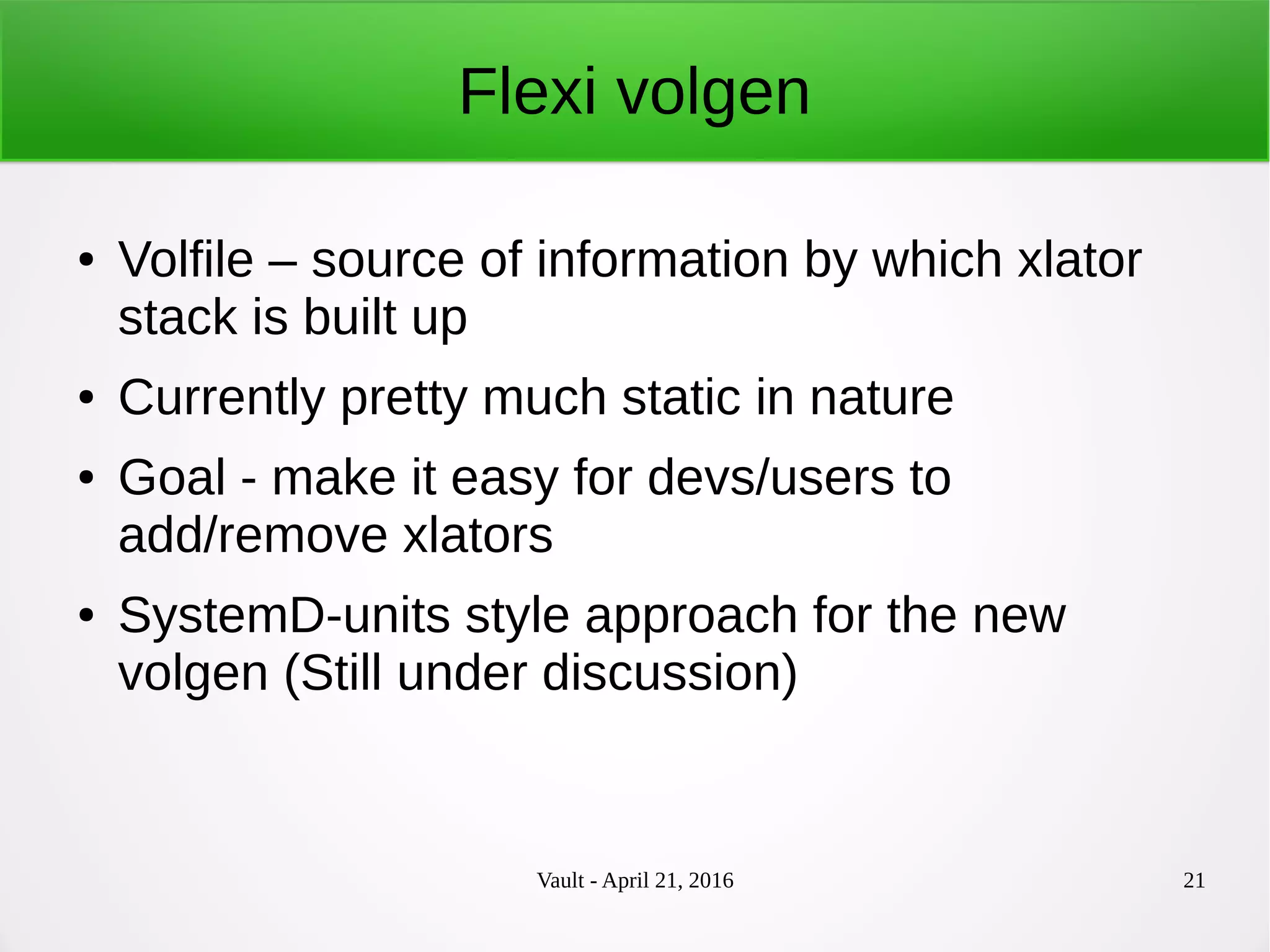 Flexi volgen

• Volfile – source of information by which xlator stack is built up
• Currently pretty much static in nature
• Goal - make it easy for devs/users to add/remove xlators
• SystemD-units style approach for the new volgen (Still under discussion)

Vault - April 21, 2016

21